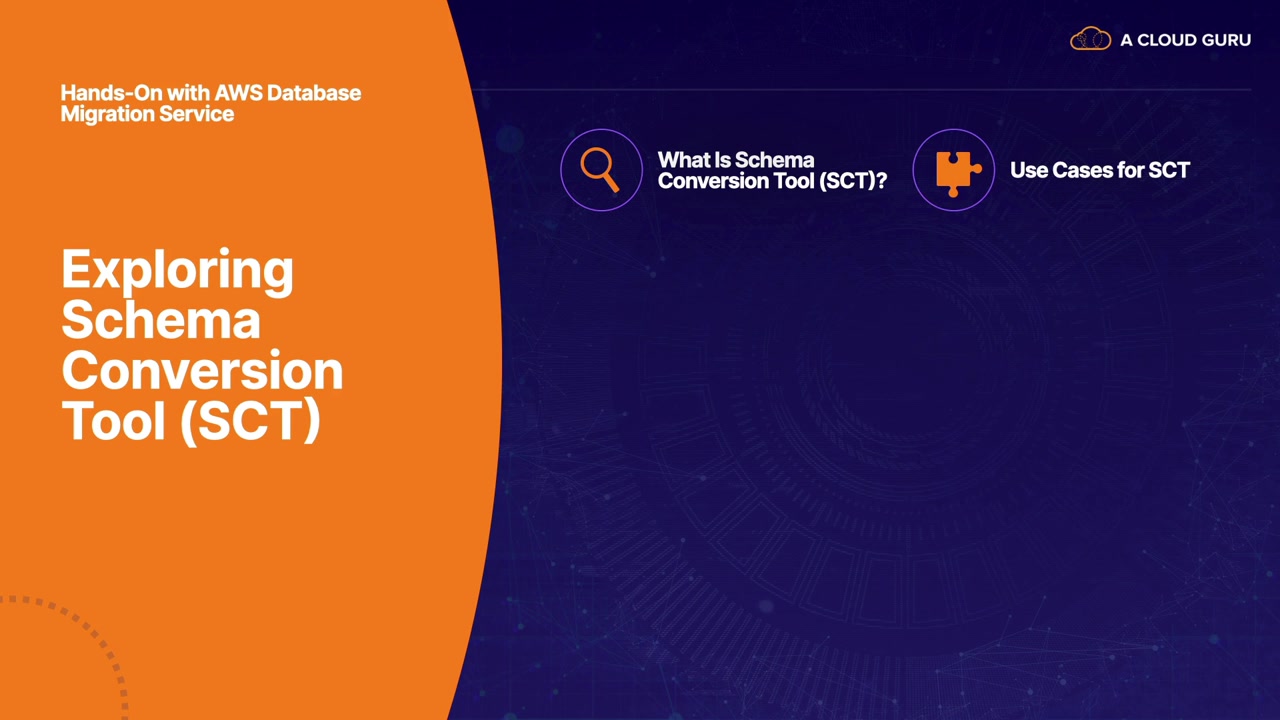 Hands-On with AWS Database Migration Service

Exploring Schema Conversion Tool (SCT)

A CLOUD GURU

What Is Schema Conversion Tool (SCT)?

Use Cases for SCT